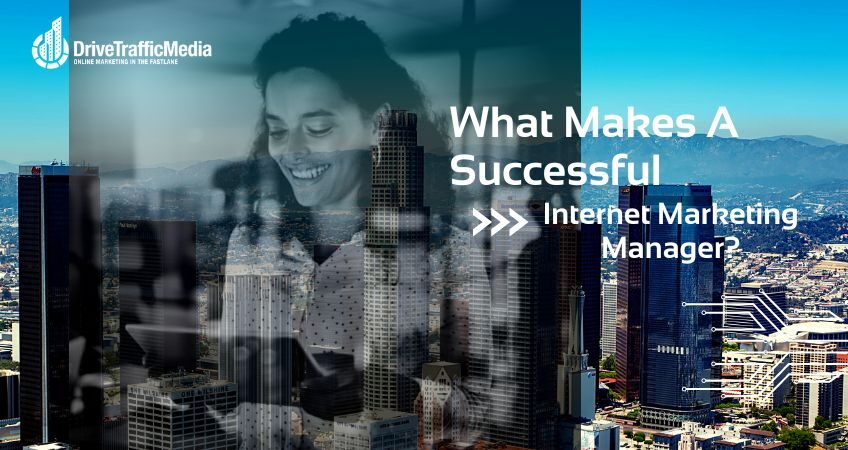 DriveTrafficMedia
ONLINE MARKETING IN THE FASTLANE

What Makes A Successful
Internet Marketing Manager?